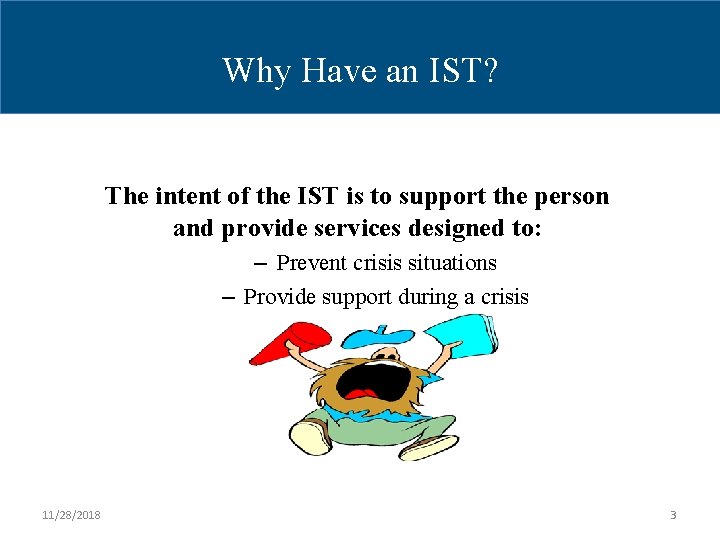 Why Have an IST?

The intent of the IST is to support the person and provide services designed to:

– Prevent crisis situations
– Provide support during a crisis

11/28/2018

3